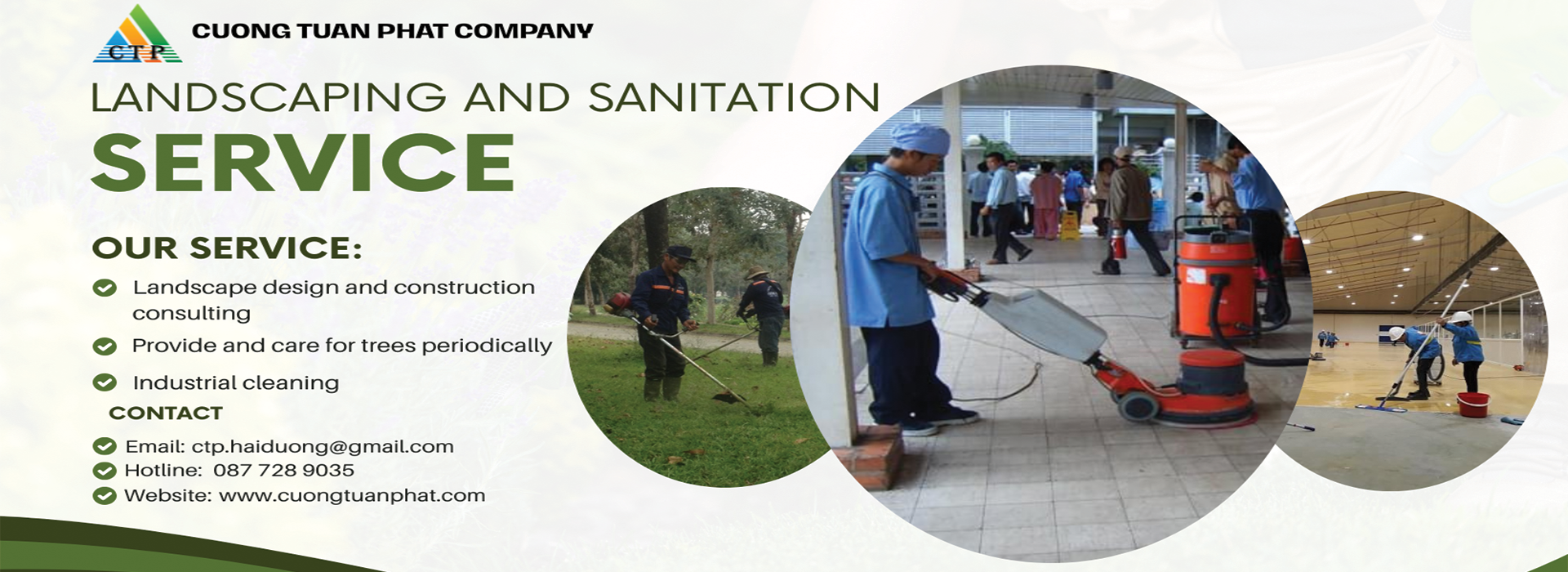 CTP

CUONG TUAN PHAT COMPANY

LANDSCAPING AND SANITATION

SERVICE

OUR SERVICE:

Landscape design and construction consulting

Provide and care for trees periodically

Industrial cleaning

CONTACT

Email: ctp.haiduong@gmail.com

Hotline: 087 728 9035

Website: www.cuongtuanphat.com